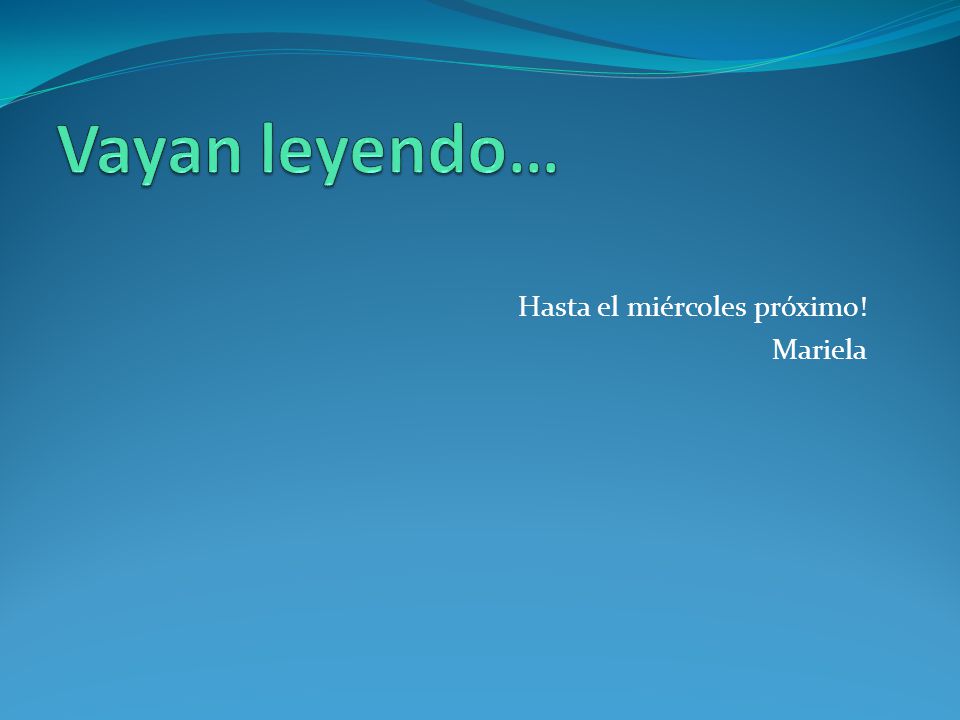 Vayan leyendo…

Hasta el miércoles próximo!
Mariela